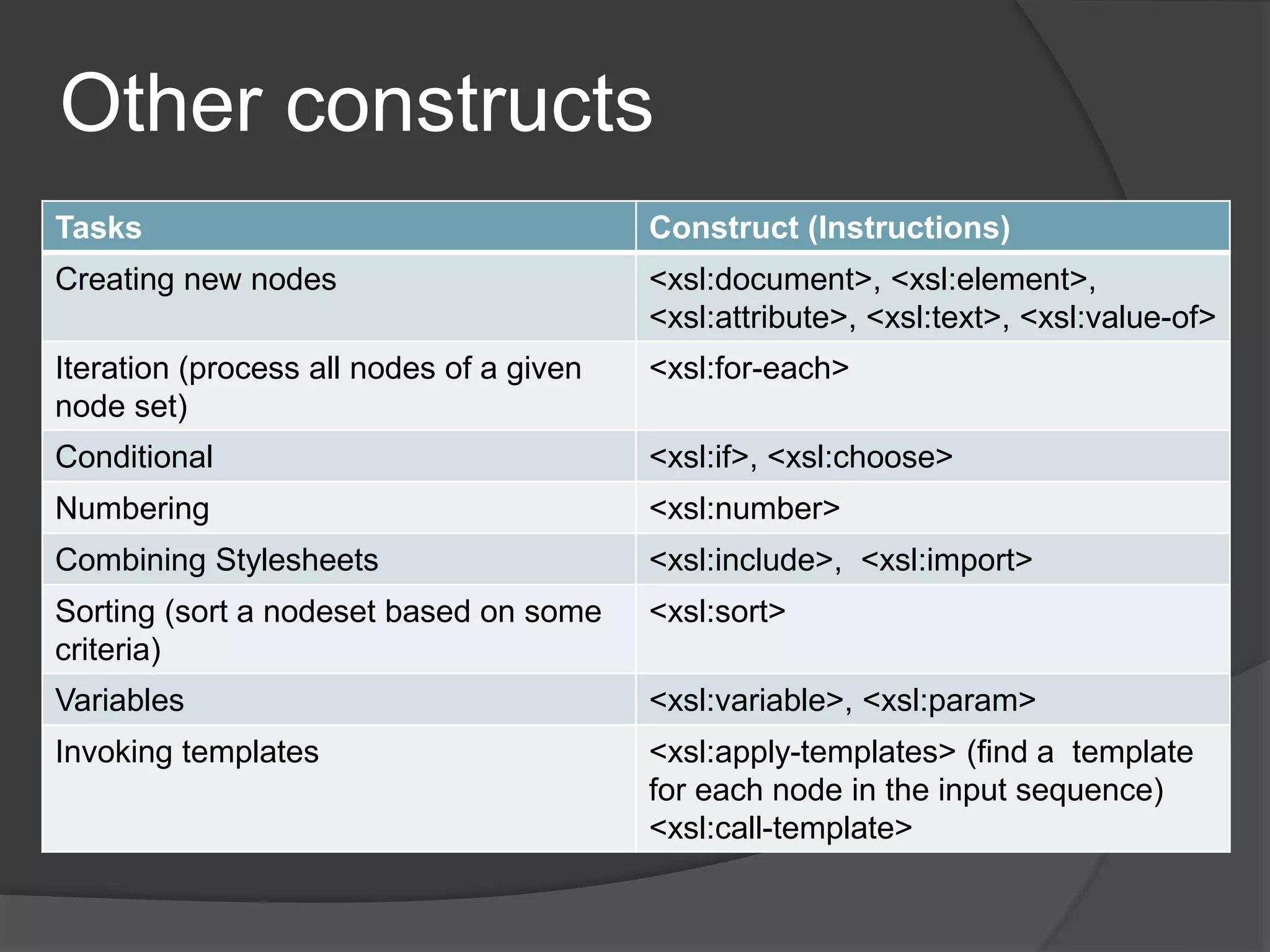 Other constructs

| Tasks | Construct (Instructions) |
|---|---|
| Creating new nodes | <xsl:document>, <xsl:element>, <xsl:attribute>, <xsl:text>, <xsl:value-of> |
| Iteration (process all nodes of a given node set) | <xsl:for-each> |
| Conditional | <xsl:if>, <xsl:choose> |
| Numbering | <xsl:number> |
| Combining Stylesheets | <xsl:include>, <xsl:import> |
| Sorting (sort a nodeset based on some criteria) | <xsl:sort> |
| Variables | <xsl:variable>, <xsl:param> |
| Invoking templates | <xsl:apply-templates> (find a template for each node in the input sequence) <xsl:call-template> |